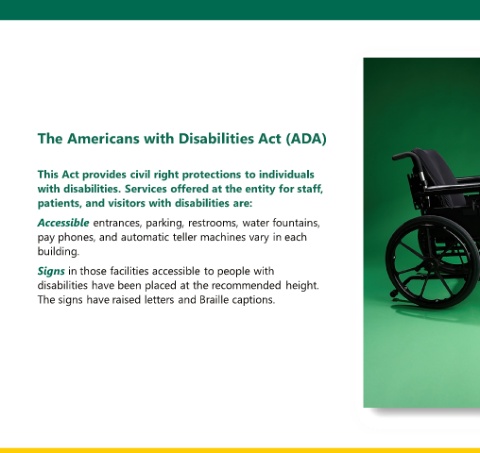 The Americans with Disabilities Act (ADA)

This Act provides civil right protections to individuals with disabilities. Services offered at the entity for staff, patients, and visitors with disabilities are:

Accessible entrances, parking, restrooms, water fountains, pay phones, and automatic teller machines vary in each building.

Signs in those facilities accessible to people with disabilities have been placed at the recommended height. The signs have raised letters and Braille captions.